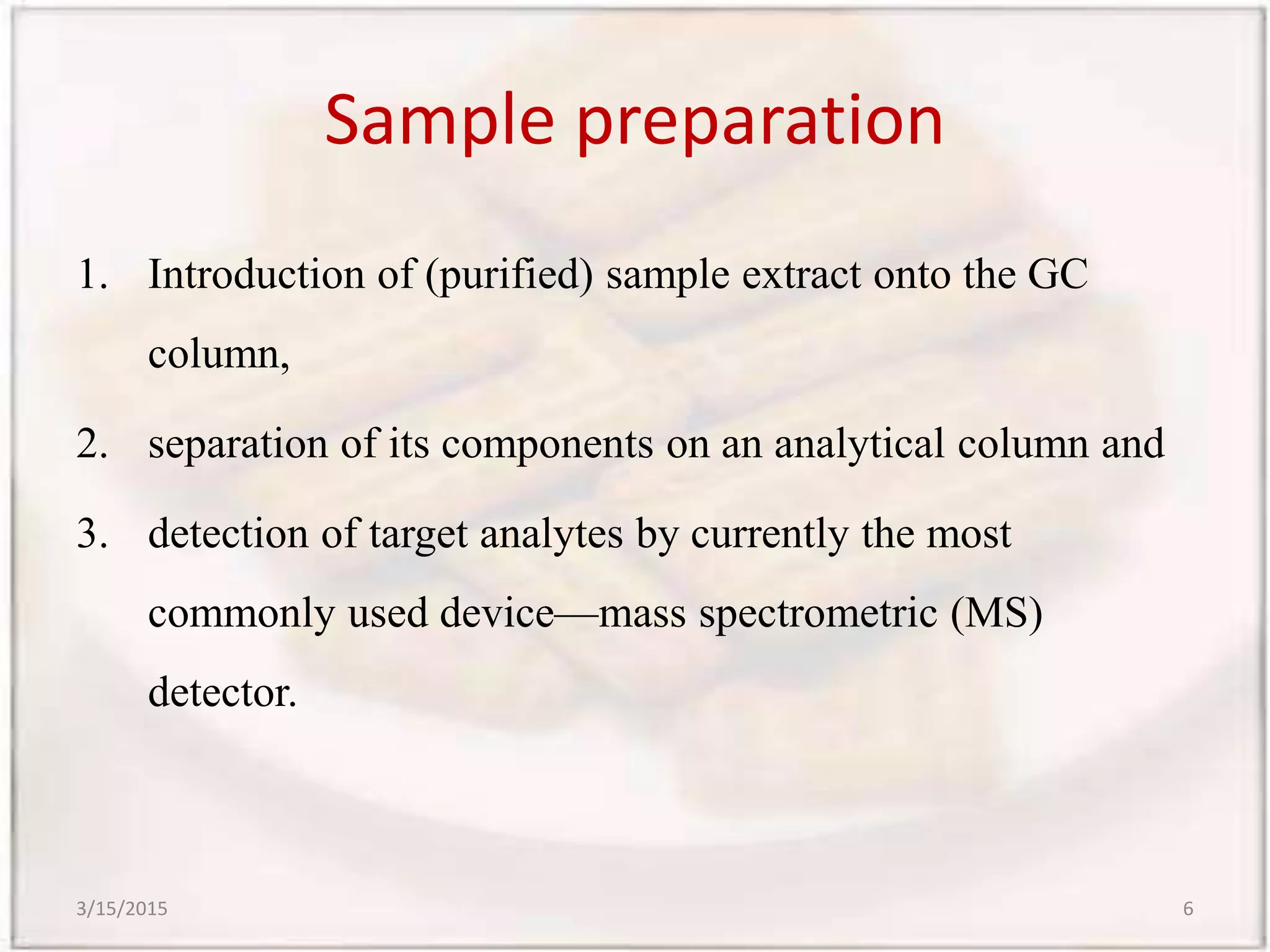 Sample preparation

1. Introduction of (purified) sample extract onto the GC column,

2. separation of its components on an analytical column and

3. detection of target analytes by currently the most commonly used device—mass spectrometric (MS) detector.

3/15/2015

6